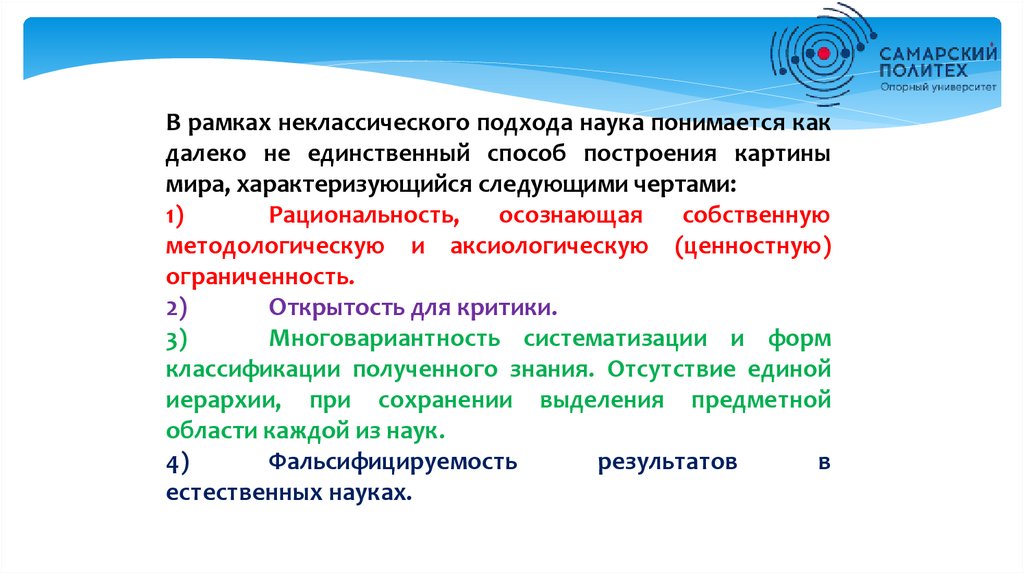 САМАРСКИЙ ПОЛИТЕХ
Опорный университет

В рамках неклассического подхода наука понимается как далеко не единственный способ построения картины мира, характеризующийся следующими чертами:

1) Рациональность, осознающая собственную методологическую и аксиологическую (ценностную) ограниченность.

2) Открытость для критики.

3) Многовариантность систематизации и форм классификации полученного знания. Отсутствие единой иерархии, при сохранении выделения предметной области каждой из наук.

4) Фальсифицируемость результатов в естественных науках.